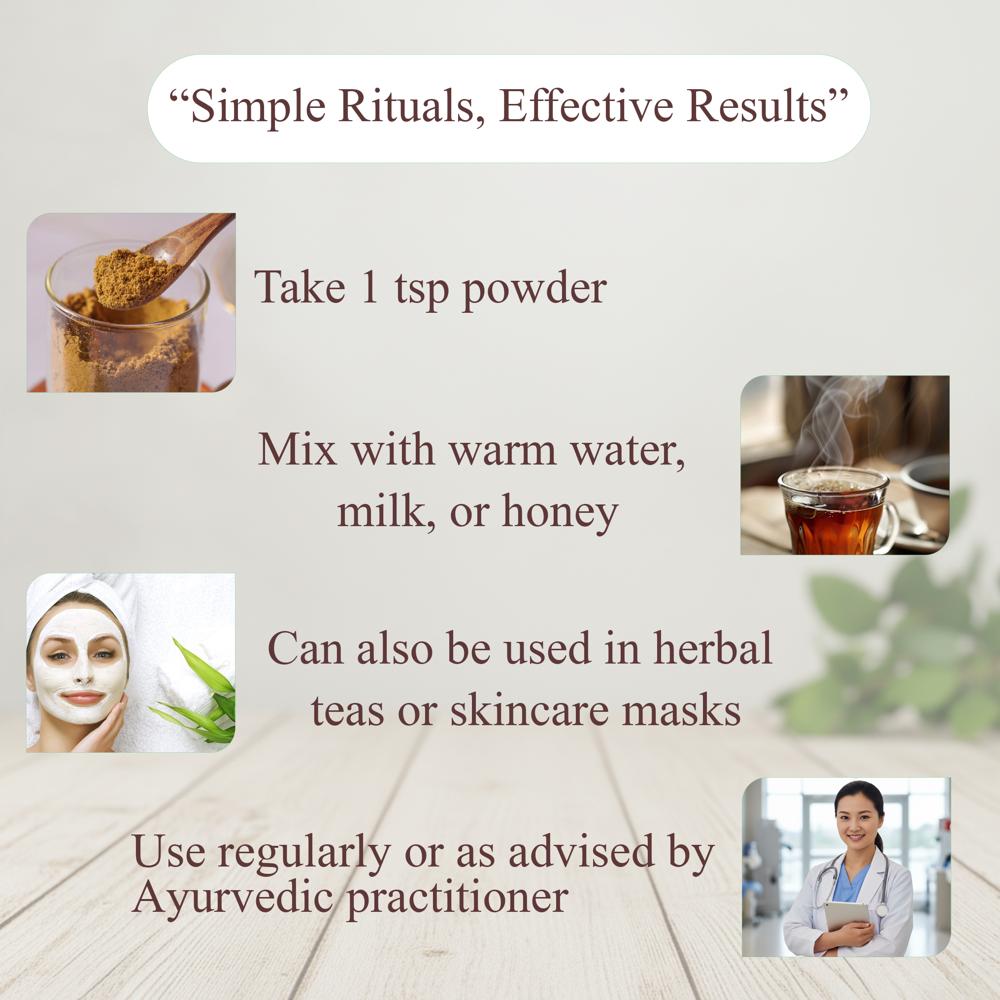 “Simple Rituals, Effective Results”

Take 1 tsp powder

Mix with warm water, milk, or honey

Can also be used in herbal teas or skincare masks

Use regularly or as advised by Ayurvedic practitioner